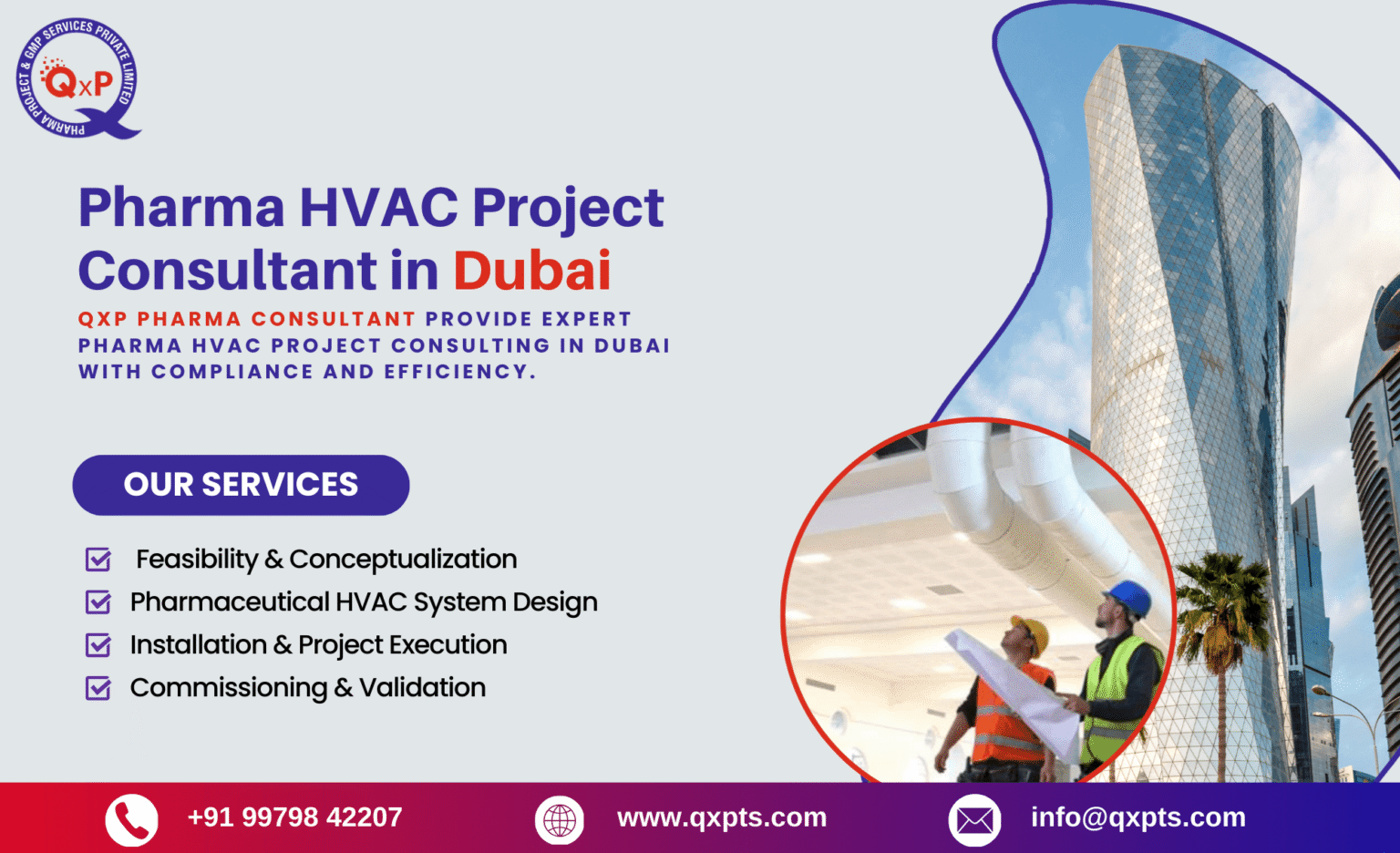 PHARMA PROJECT & GMP SERVICES PRIVATE LIMITED
QxP

Pharma HVAC Project Consultant in Dubai

QXP PHARMA CONSULTANT PROVIDE EXPERT PHARMA HVAC PROJECT CONSULTING IN DUBAI WITH COMPLIANCE AND EFFICIENCY.

OUR SERVICES

Feasibility & Conceptualization
Pharmaceutical HVAC System Design
Installation & Project Execution
Commissioning & Validation

+91 99798 42207
www.qxpts.com
info@qxpts.com